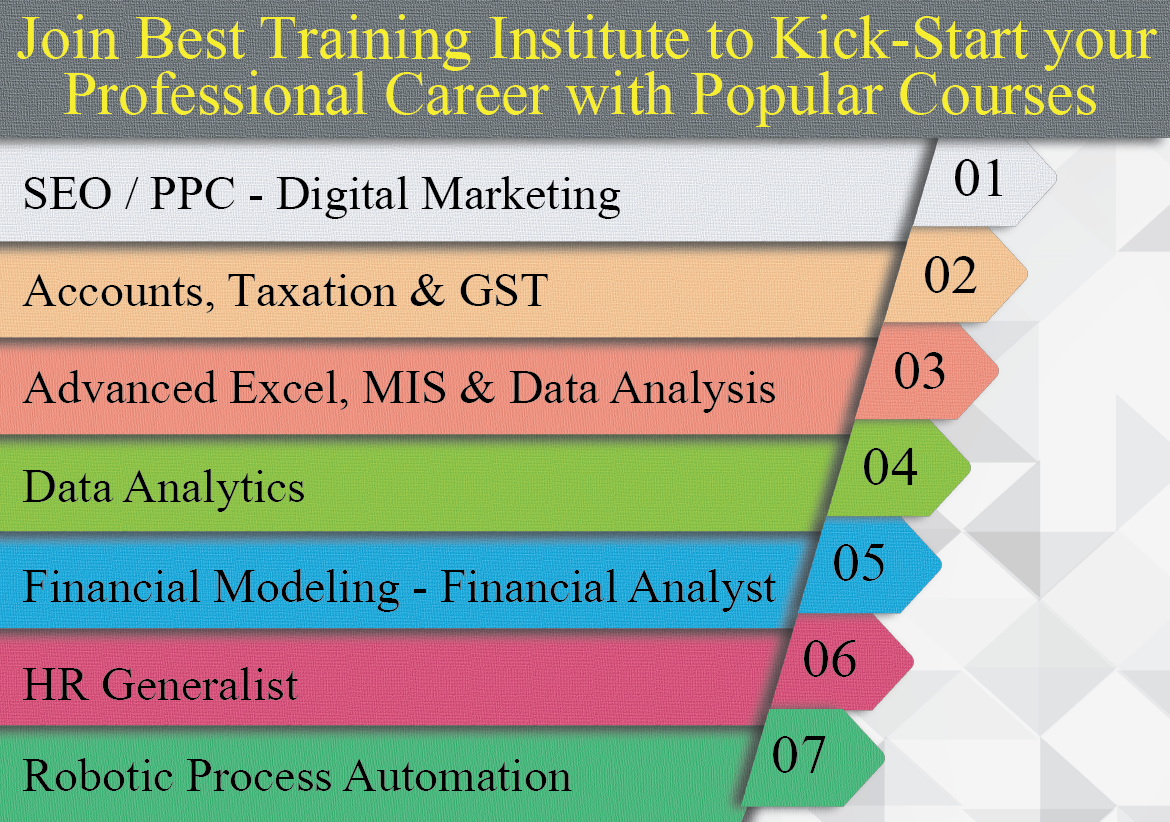 Join Best Training Institute to Kick-Start your Professional Career with Popular Courses

SEO / PPC - Digital Marketing 01

Accounts, Taxation & GST 02

Advanced Excel, MIS & Data Analysis 03

Data Analytics 04

Financial Modeling - Financial Analyst 05

HR Generalist 06

Robotic Process Automation 07